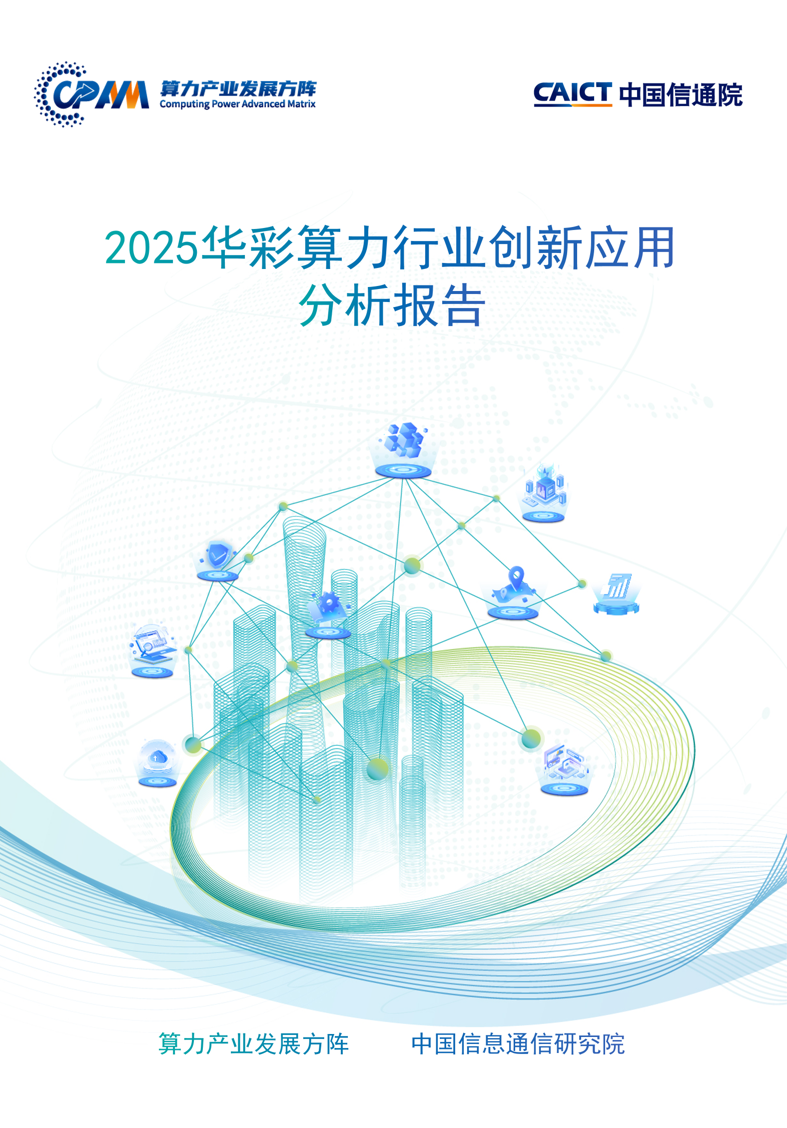 CPAM 算力产业发展方阵 Computing Power Advanced Matrix

CAICT 中国信通院

2025华彩算力行业创新应用分析报告

算力产业发展方阵　　中国信息通信研究院